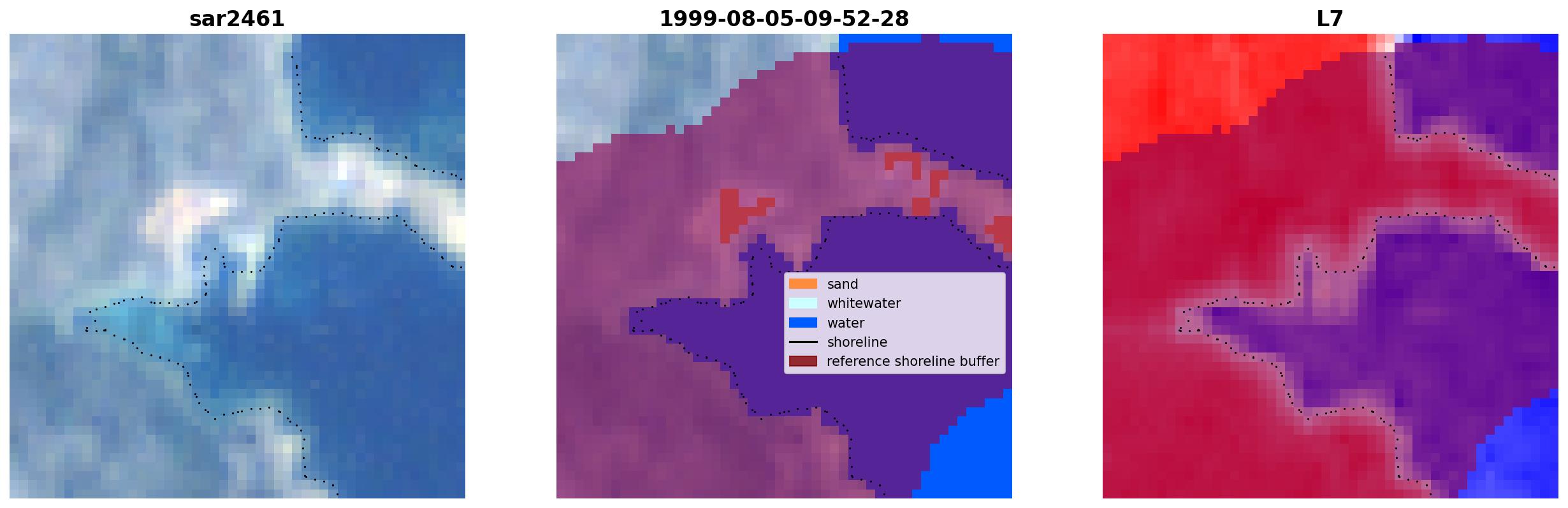 sar2461

1999-08-05-09-52-28

sand
whitewater
water
shoreline
reference shoreline buffer

L7